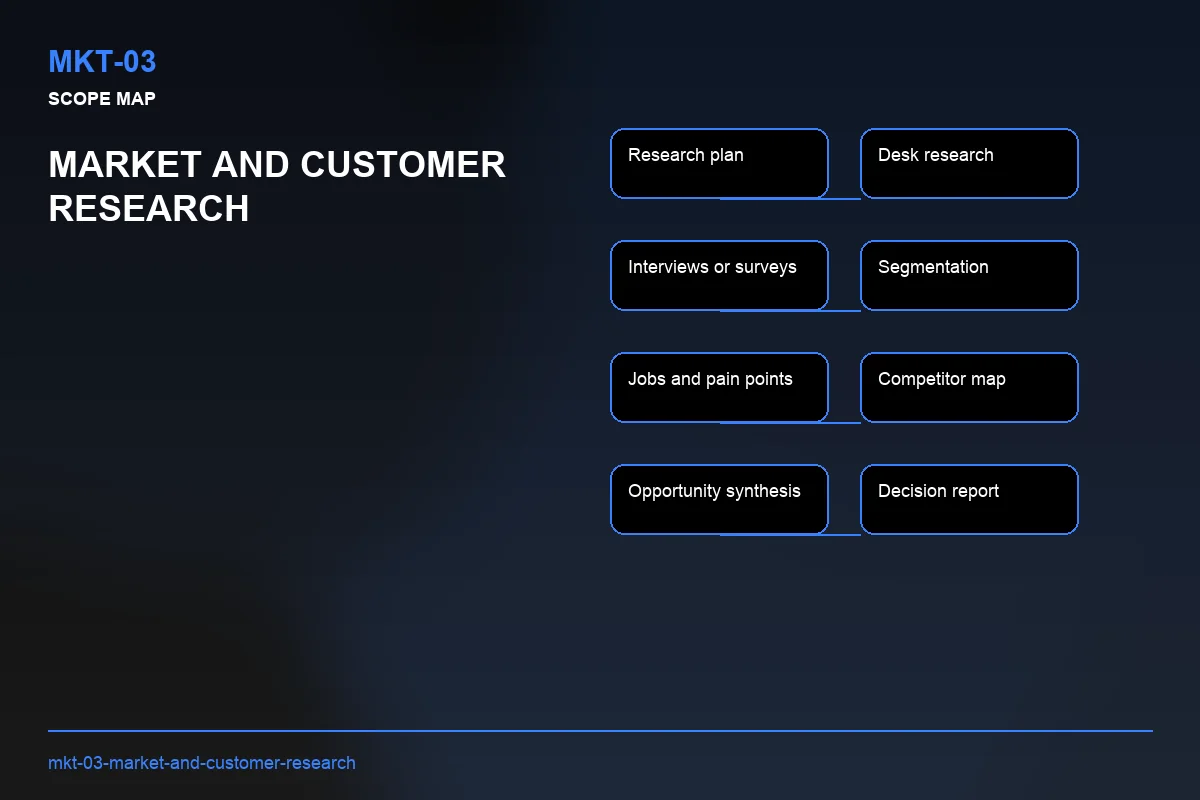 MKT-03
SCOPE MAP

MARKET AND CUSTOMER RESEARCH

Research plan

Desk research

Interviews or surveys

Segmentation

Jobs and pain points

Competitor map

Opportunity synthesis

Decision report

mkt-03-market-and-customer-research